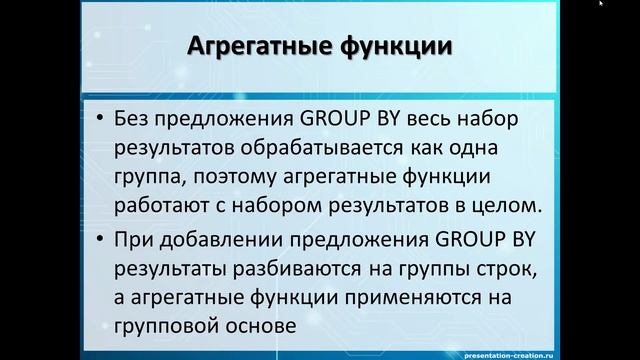 Агрегатные функции

• Без предложения GROUP BY весь набор результатов обрабатывается как одна группа, поэтому агрегатные функции работают с набором результатов в целом.

• При добавлении предложения GROUP BY результаты разбиваются на группы строк, а агрегатные функции применяются на групповой основе

presentation-creation.ru